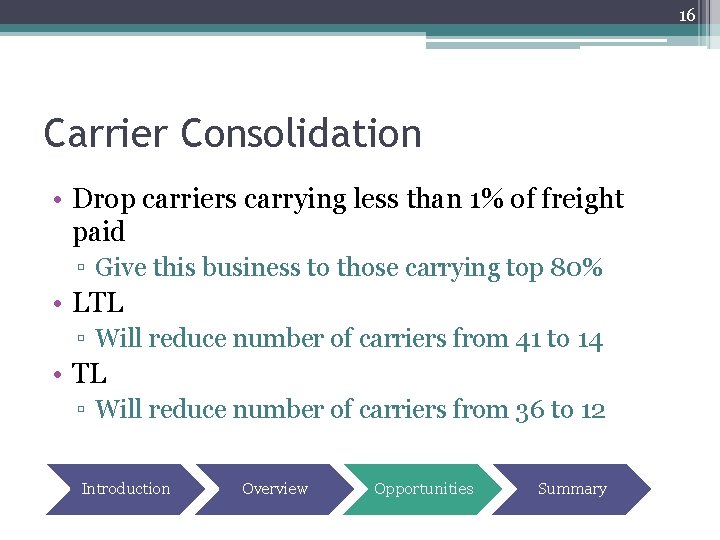 16

Carrier Consolidation

• Drop carriers carrying less than 1% of freight paid
▫ Give this business to those carrying top 80%
• LTL
▫ Will reduce number of carriers from 41 to 14
• TL
▫ Will reduce number of carriers from 36 to 12

Introduction
Overview
Opportunities
Summary